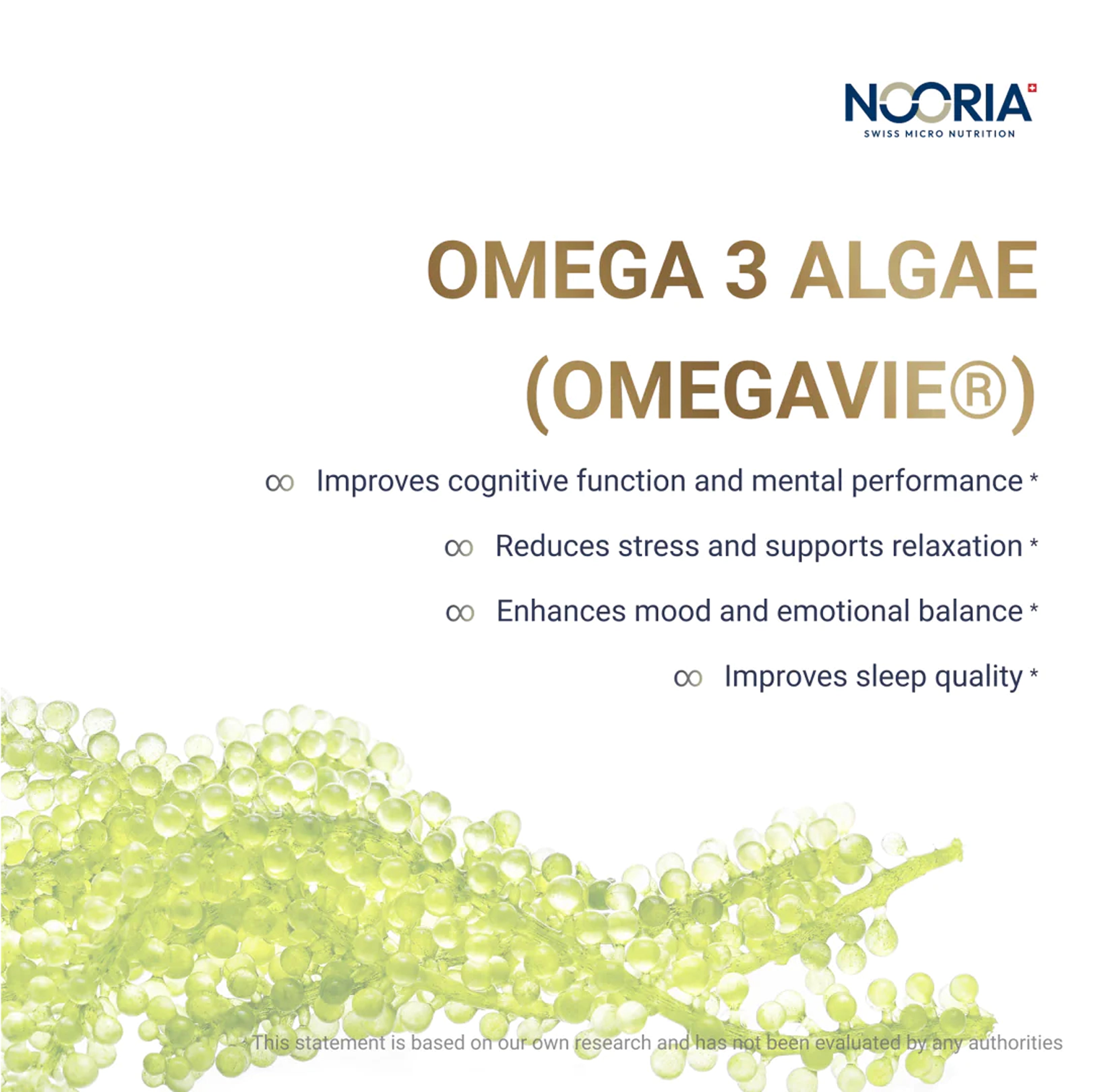 NOORIA
SWISS MICRO NUTRITION

OMEGA 3 ALGAE (OMEGAVIE®)

∞ Improves cognitive function and mental performance *

∞ Reduces stress and supports relaxation *

∞ Enhances mood and emotional balance *

∞ Improves sleep quality *

* This statement is based on our own research and has not been evaluated by any authorities